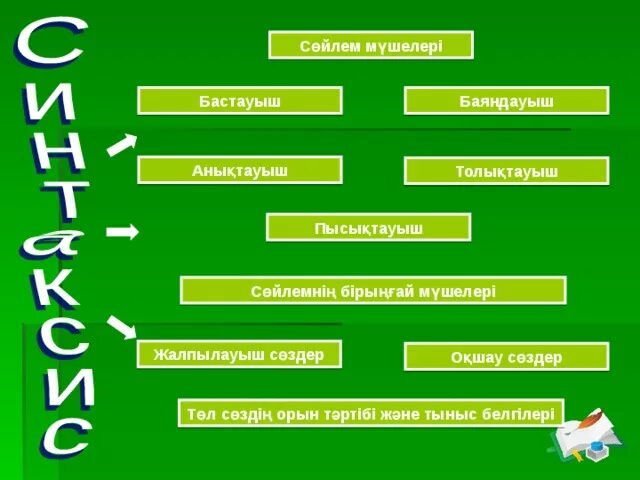 Синтаксис

Сөйлем мүшелері

Бастауыш

Баяндауыш

Анықтауыш

Толықтауыш

Пысықтауыш

Сөйлемнің бірыңғай мүшелері

Жалпылауыш сөздер

Оқшау сөздер

Төл сөздің орын тәртібі және тыныс белгілері